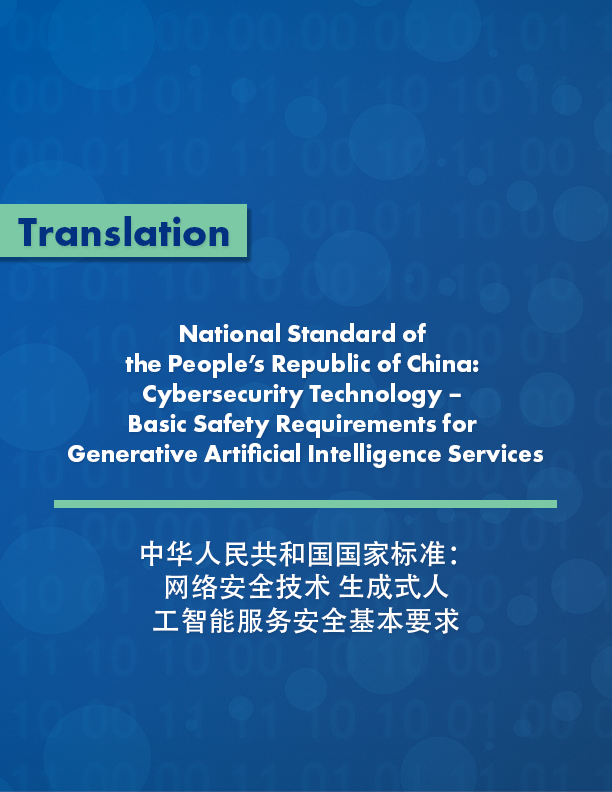 Translation

National Standard of the People's Republic of China: Cybersecurity Technology – Basic Safety Requirements for Generative Artificial Intelligence Services

中华人民共和国国家标准：网络安全技术 生成式人工智能服务安全基本要求